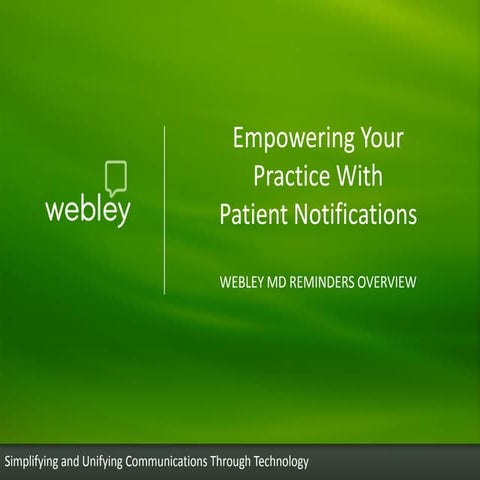 webley

Empowering Your Practice With Patient Notifications

WEBLEY MD REMINDERS OVERVIEW

Simplifying and Unifying Communications Through Technology